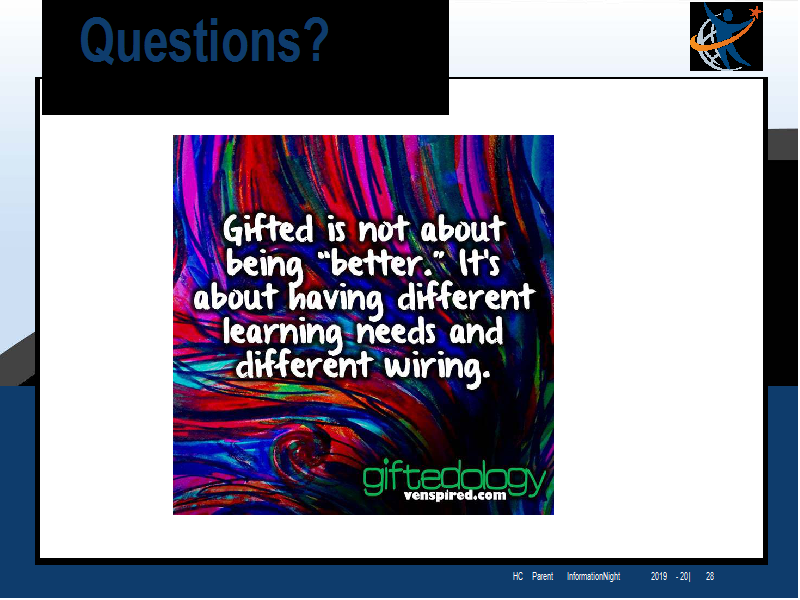 Questions?

Gifted is not about being "better." It's about having different learning needs and different wiring.

giftedology
venspired.com

HC Parent InformationNight 2019 - 20| 28